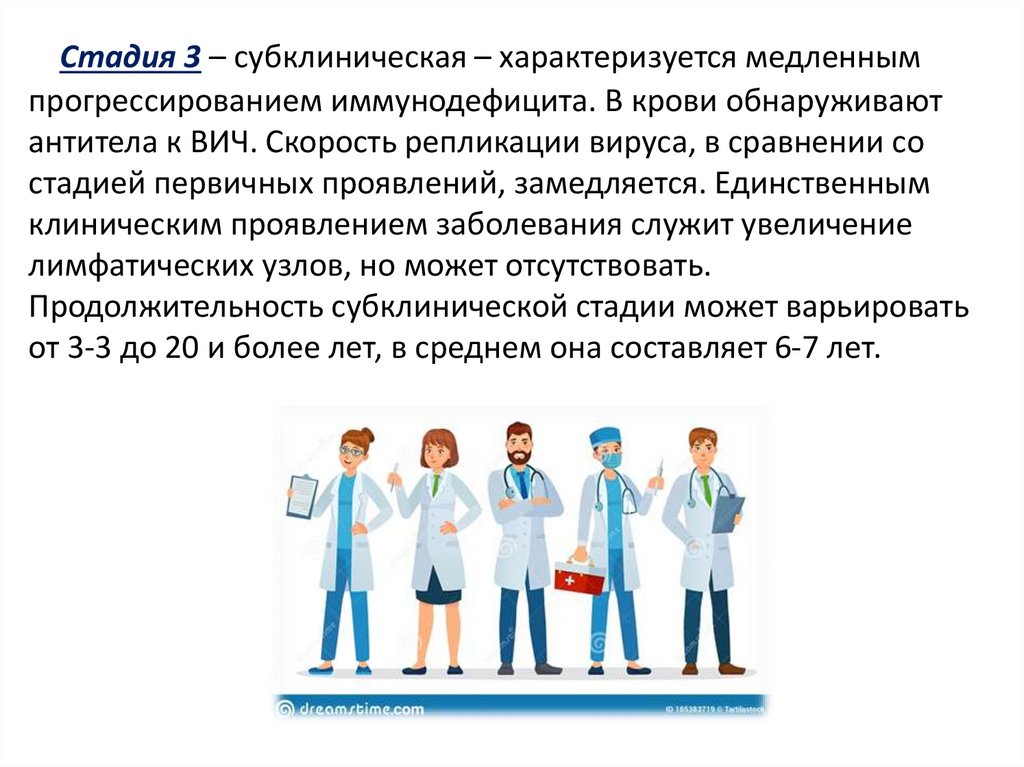 Стадия 3 – субклиническая – характеризуется медленным прогрессированием иммунодефицита. В крови обнаруживают антитела к ВИЧ. Скорость репликации вируса, в сравнении со стадией первичных проявлений, замедляется. Единственным клиническим проявлением заболевания служит увеличение лимфатических узлов, но может отсутствовать. Продолжительность субклинической стадии может варьировать от 3-3 до 20 и более лет, в среднем она составляет 6-7 лет.

dreamstime.com
ID 185383719 © Tartilastock